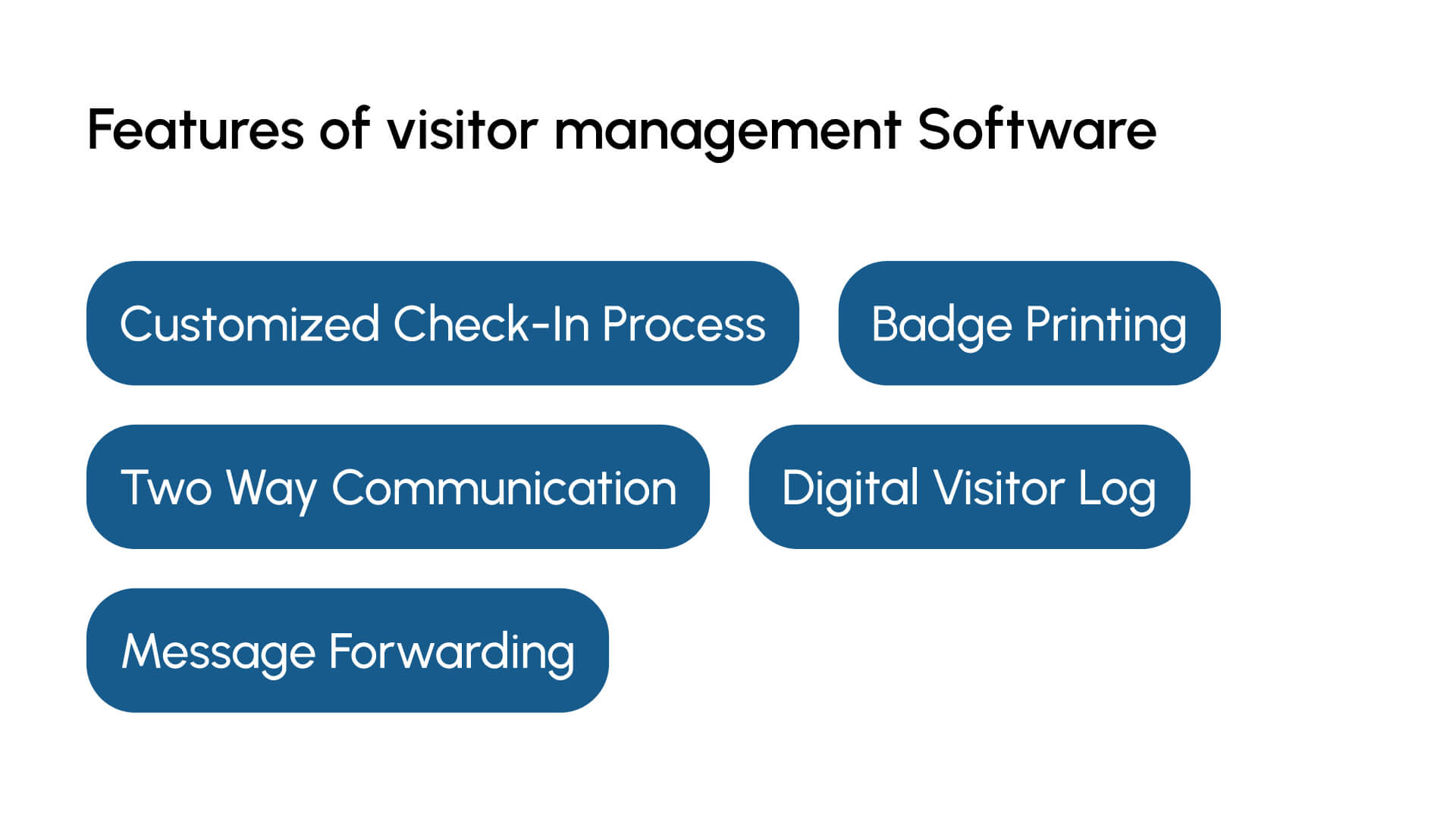 Features of visitor management Software

Customized Check-In Process

Badge Printing

Two Way Communication

Digital Visitor Log

Message Forwarding